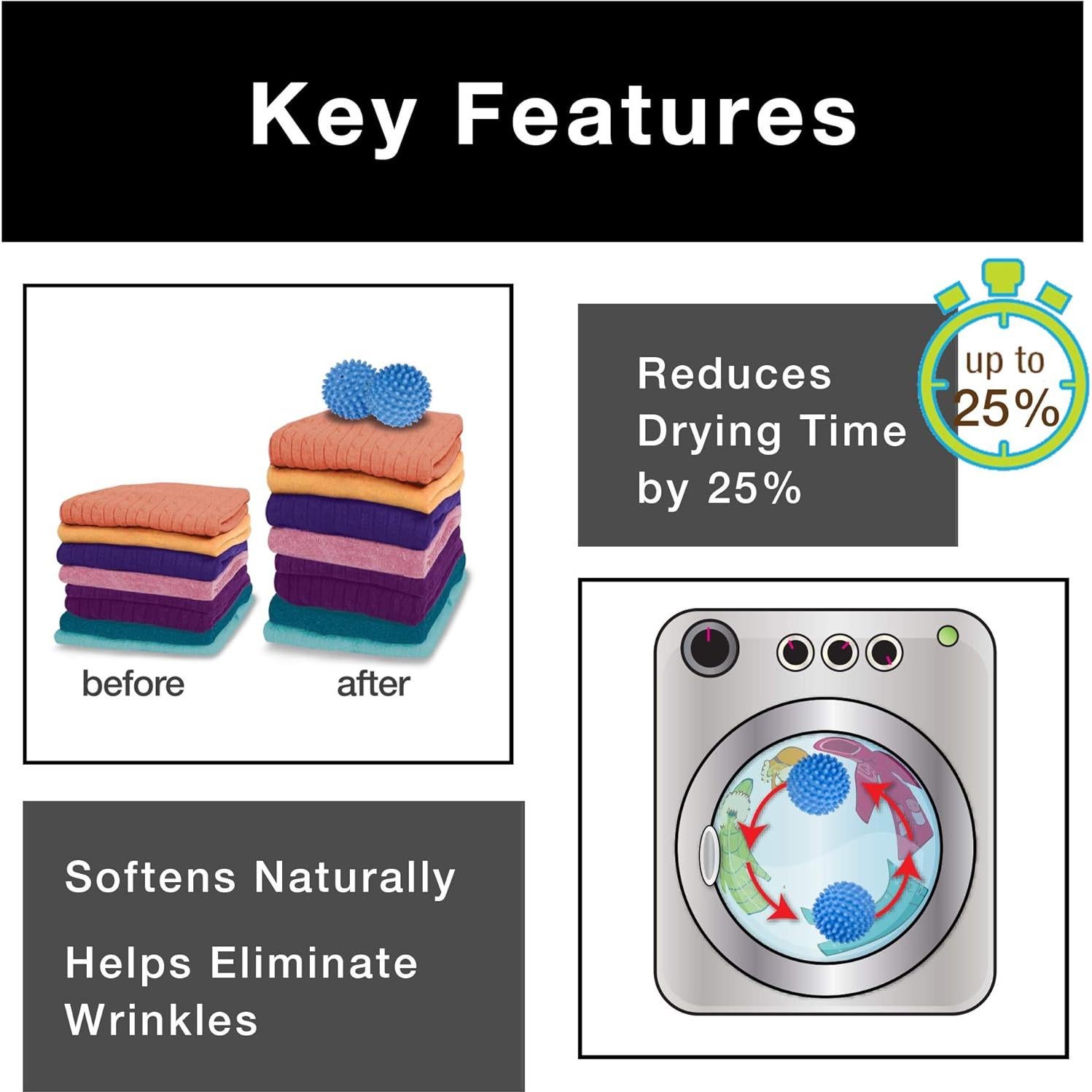 Key Features

before

after

Reduces Drying Time by 25%

up to 25%

Softens Naturally

Helps Eliminate Wrinkles